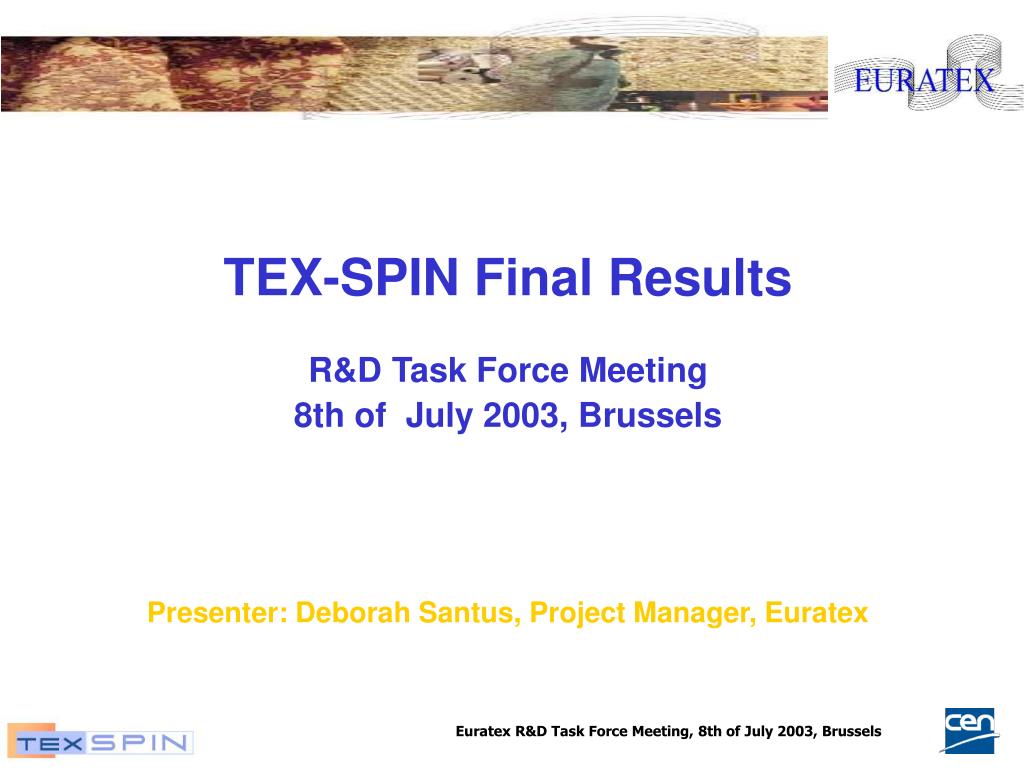 EURATEX

TEX-SPIN Final Results

R&D Task Force Meeting
8th of July 2003, Brussels

Presenter: Deborah Santus, Project Manager, Euratex

TEX SPIN

Euratex R&D Task Force Meeting, 8th of July 2003, Brussels

cen